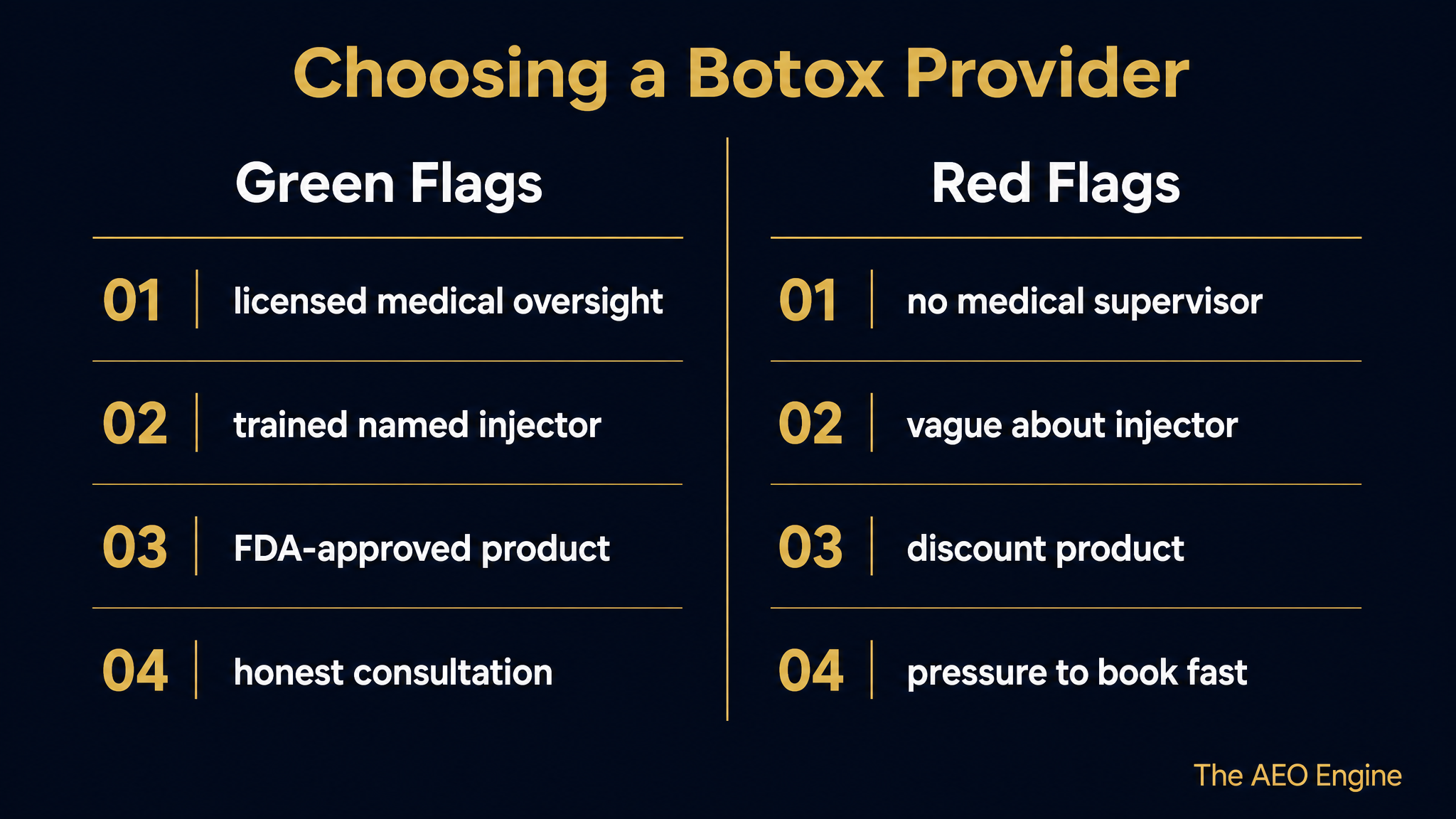 Choosing a Botox Provider

Green Flags

01 licensed medical oversight

02 trained named injector

03 FDA-approved product

04 honest consultation

Red Flags

01 no medical supervisor

02 vague about injector

03 discount product

04 pressure to book fast

The AEO Engine